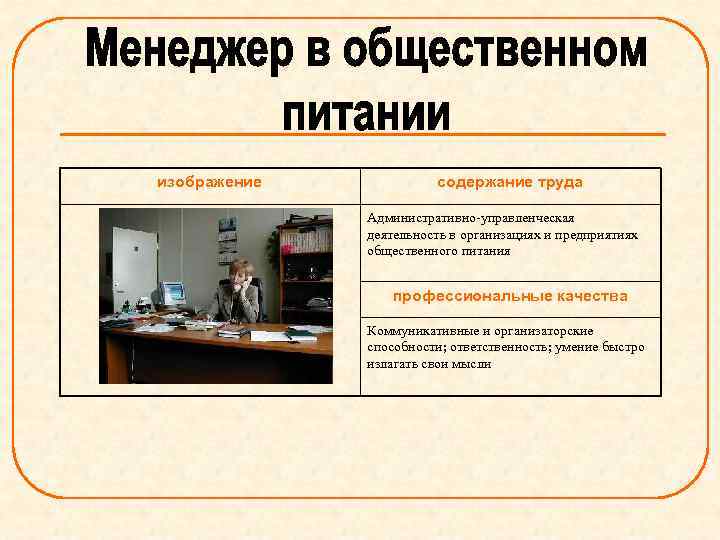 Менеджер в общественном питании

| изображение | содержание труда |
|---|---|
| | Административно-управленческая деятельность в организациях и предприятиях общественного питания |
| | профессиональные качества |
| | Коммуникативные и организаторские способности; ответственность; умение быстро излагать свои мысли |